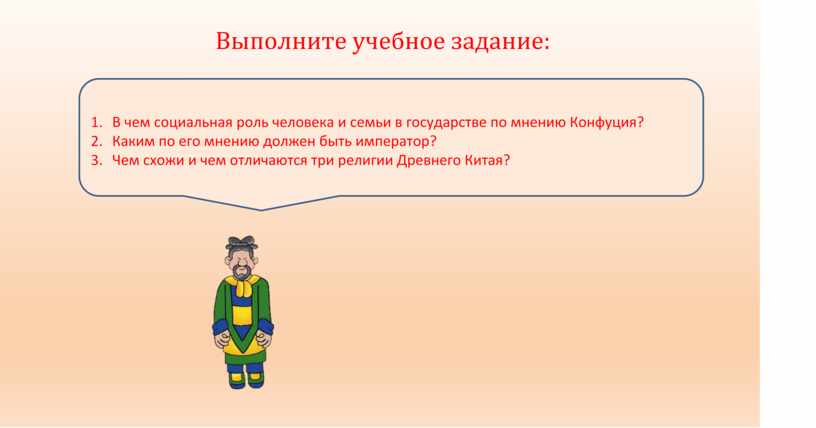 Выполните учебное задание:

1. В чем социальная роль человека и семьи в государстве по мнению Конфуция?
2. Каким по его мнению должен быть император?
3. Чем схожи и чем отличаются три религии Древнего Китая?